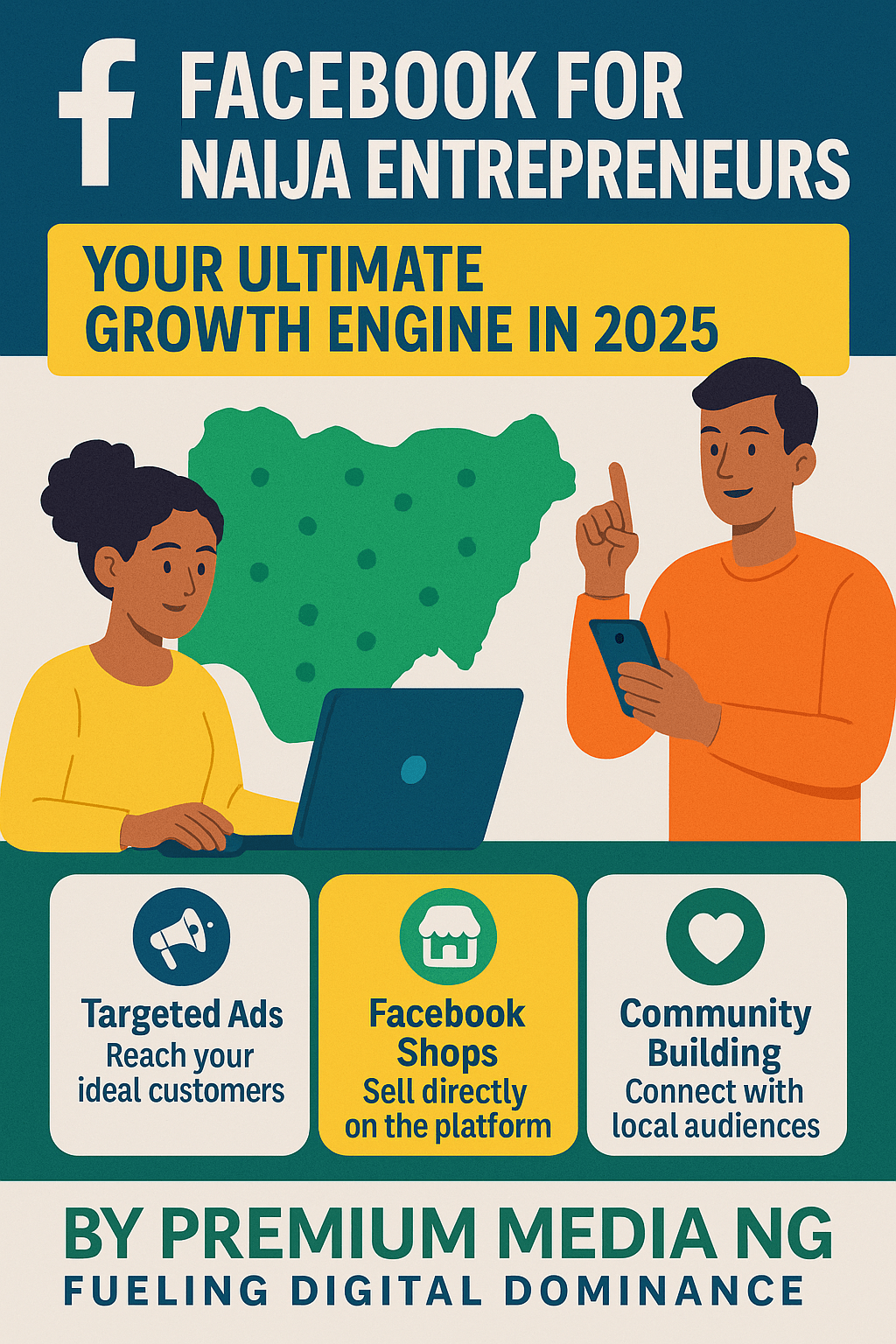 f FACEBOOK FOR NAIJA ENTREPRENEURS

YOUR ULTIMATE GROWTH ENGINE IN 2025

Targeted Ads
Reach your ideal customers

Facebook Shops
Sell directly on the platform

Community Building
Connect with local audiences

BY PREMIUM MEDIA NG
FUELING DIGITAL DOMINANCE